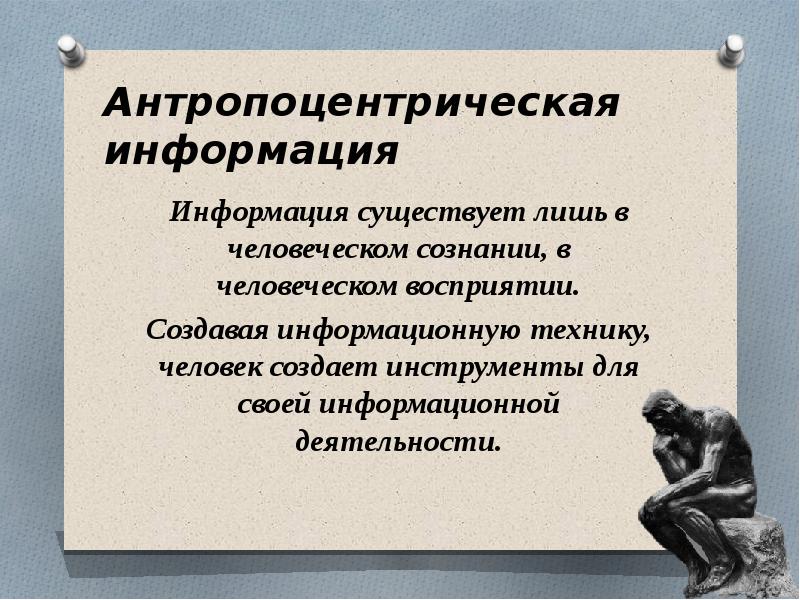 Антропоцентрическая информация

Информация существует лишь в человеческом сознании, в человеческом восприятии.

Создавая информационную технику, человек создает инструменты для своей информационной деятельности.